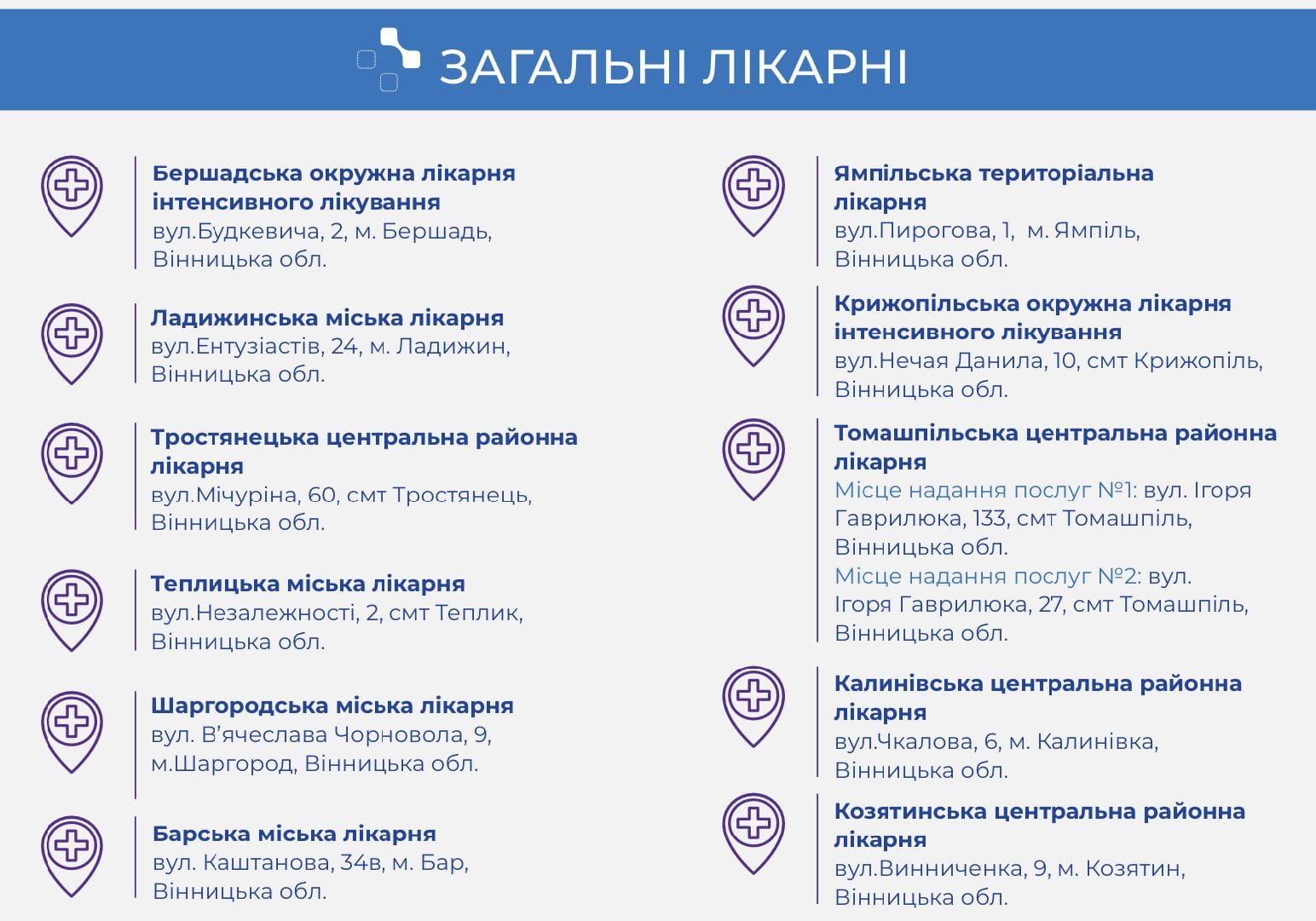 ЗАГАЛЬНІ ЛІКАРНІ

Бершадська окружна лікарня інтенсивного лікування
вул.Будкевича, 2, м. Бершадь, Вінницька обл.

Ладижинська міська лікарня
вул.Ентузіастів, 24, м. Ладижин, Вінницька обл.

Тростянецька центральна районна лікарня
вул.Мічуріна, 60, смт Тростянець, Вінницька обл.

Теплицька міська лікарня
вул.Незалежності, 2, смт Теплик, Вінницька обл.

Шаргородська міська лікарня
вул. В'ячеслава Чорновола, 9, м.Шаргород, Вінницька обл.

Барська міська лікарня
вул. Каштанова, 34в, м. Бар, Вінницька обл.

Ямпільська територіальна лікарня
вул.Пирогова, 1, м. Ямпіль, Вінницька обл.

Крижопільська окружна лікарня інтенсивного лікування
вул.Нечая Данила, 10, смт Крижопіль, Вінницька обл.

Томашпільська центральна районна лікарня
Місце надання послуг №1: вул. Ігоря Гаврилюка, 133, смт Томашпіль, Вінницька обл.
Місце надання послуг №2: вул. Ігоря Гаврилюка, 27, смт Томашпіль, Вінницька обл.

Калинівська центральна районна лікарня
вул.Чкалова, 6, м. Калинівка, Вінницька обл.

Козятинська центральна районна лікарня
вул.Винниченка, 9, м. Козятин, Вінницька обл.